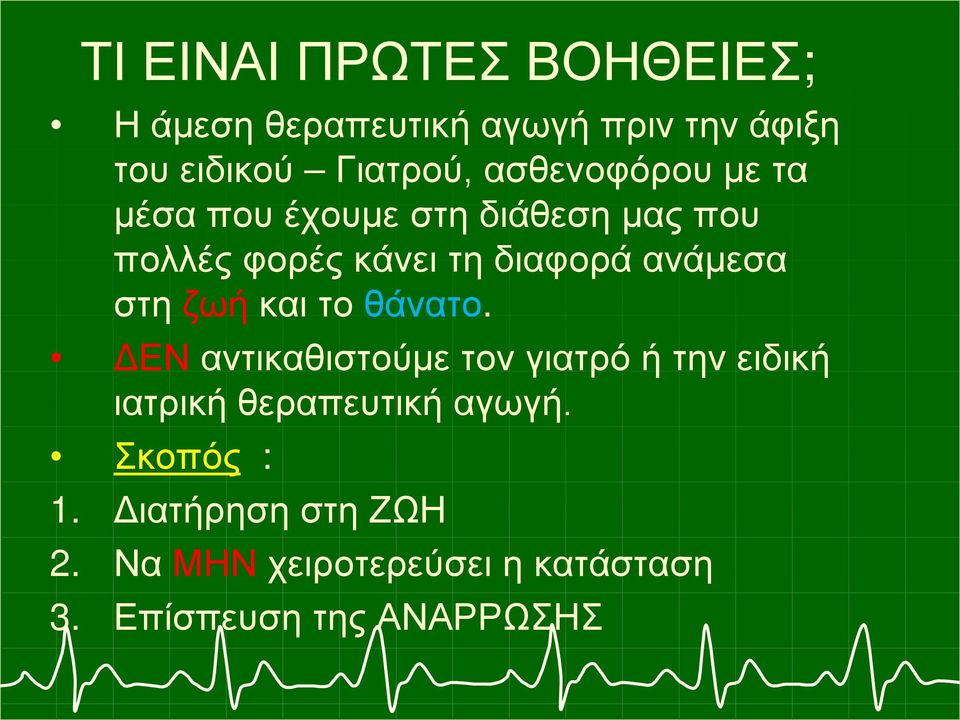 ΤΙ ΕΙΝΑΙ ΠΡΩΤΕΣ ΒΟΗΘΕΙΕΣ;

• Η άμεση θεραπευτική αγωγή πριν την άφιξη του ειδικού – Γιατρού, ασθενοφόρου με τα μέσα που έχουμε στη διάθεση μας που πολλές φορές κάνει τη διαφορά ανάμεσα στη ζωή και το θάνατο.

• ΔΕΝ αντικαθιστούμε τον γιατρό ή την ειδική ιατρική θεραπευτική αγωγή.

• Σκοπός :

1. Διατήρηση στη ΖΩΗ
2. Να ΜΗΝ χειροτερεύσει η κατάσταση
3. Επίσπευση της ΑΝΑΡΡΩΣΗΣ